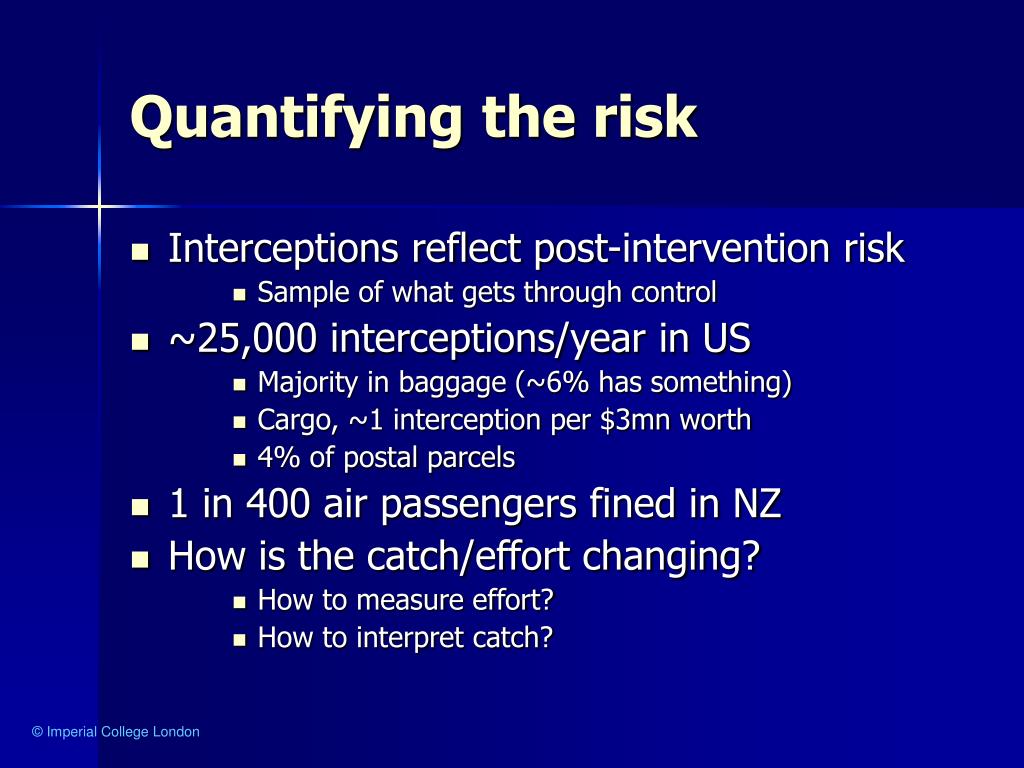 Quantifying the risk

- Interceptions reflect post-intervention risk
  - Sample of what gets through control
- ~25,000 interceptions/year in US
  - Majority in baggage (~6% has something)
  - Cargo, ~1 interception per \$3mn worth
  - 4% of postal parcels
- 1 in 400 air passengers fined in NZ
- How is the catch/effort changing?
  - How to measure effort?
  - How to interpret catch?

© Imperial College London